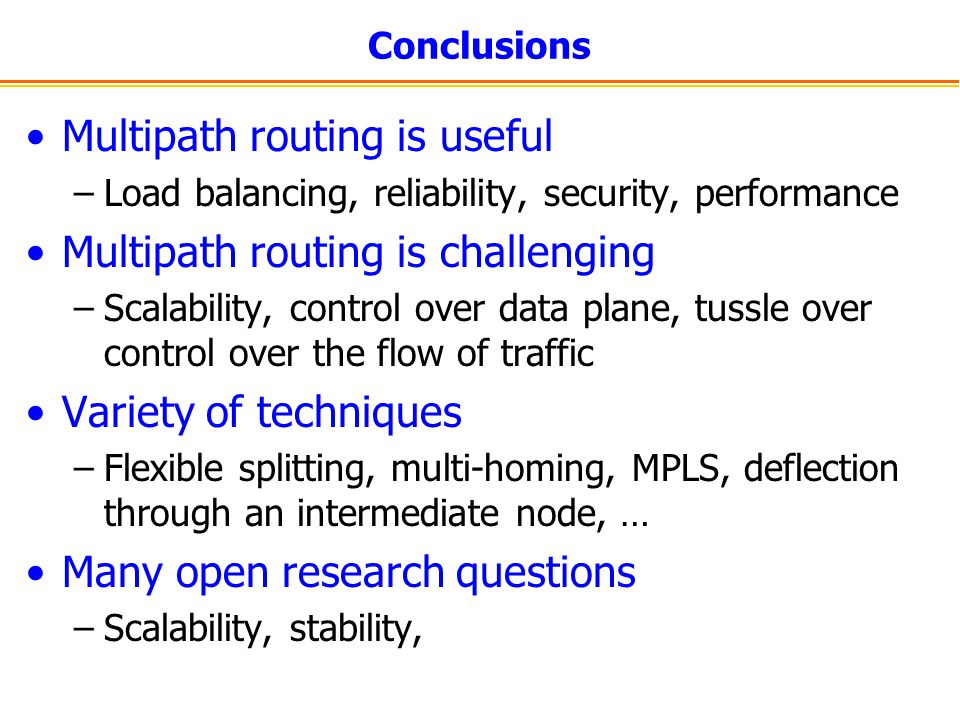 Conclusions

• Multipath routing is useful
– Load balancing, reliability, security, performance

• Multipath routing is challenging
– Scalability, control over data plane, tussle over control over the flow of traffic

• Variety of techniques
– Flexible splitting, multi-homing, MPLS, deflection through an intermediate node, …

• Many open research questions
– Scalability, stability,